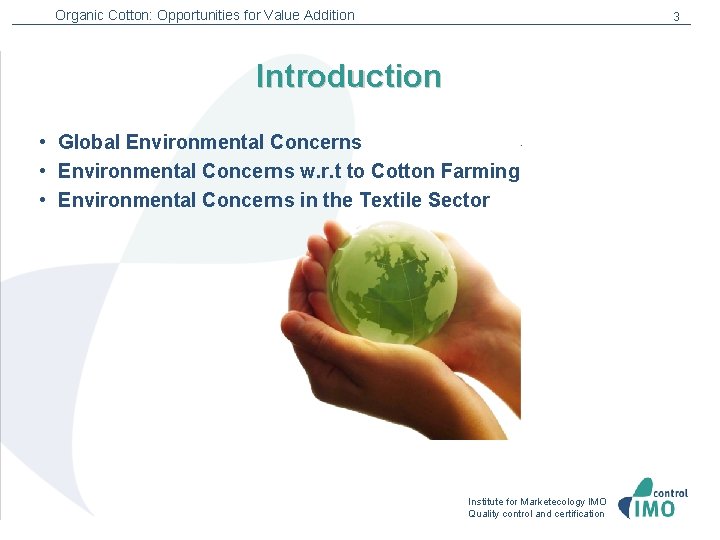 Organic Cotton: Opportunities for Value Addition 3

Introduction

• Global Environmental Concerns
• Environmental Concerns w.r.t to Cotton Farming
• Environmental Concerns in the Textile Sector

Institute for Marketecology IMO
Quality control and certification

control
IMO